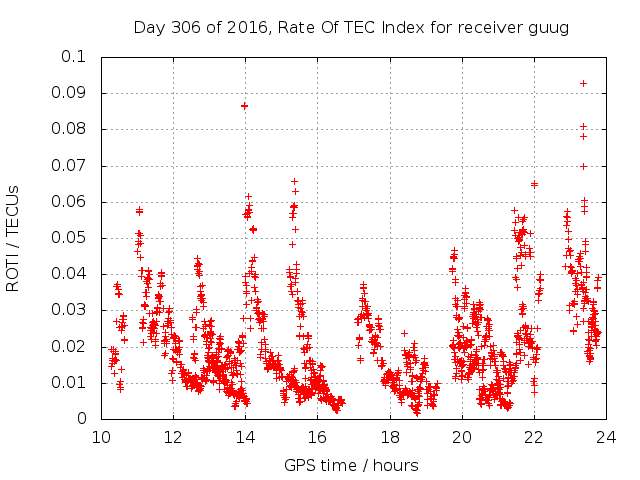 Day 306 of 2016, Rate Of TEC Index for receiver guug

ROTI / TECUs

0.1
0.09
0.08
0.07
0.06
0.05
0.04
0.03
0.02
0.01
0

10 12 14 16 18 20 22 24

GPS time / hours